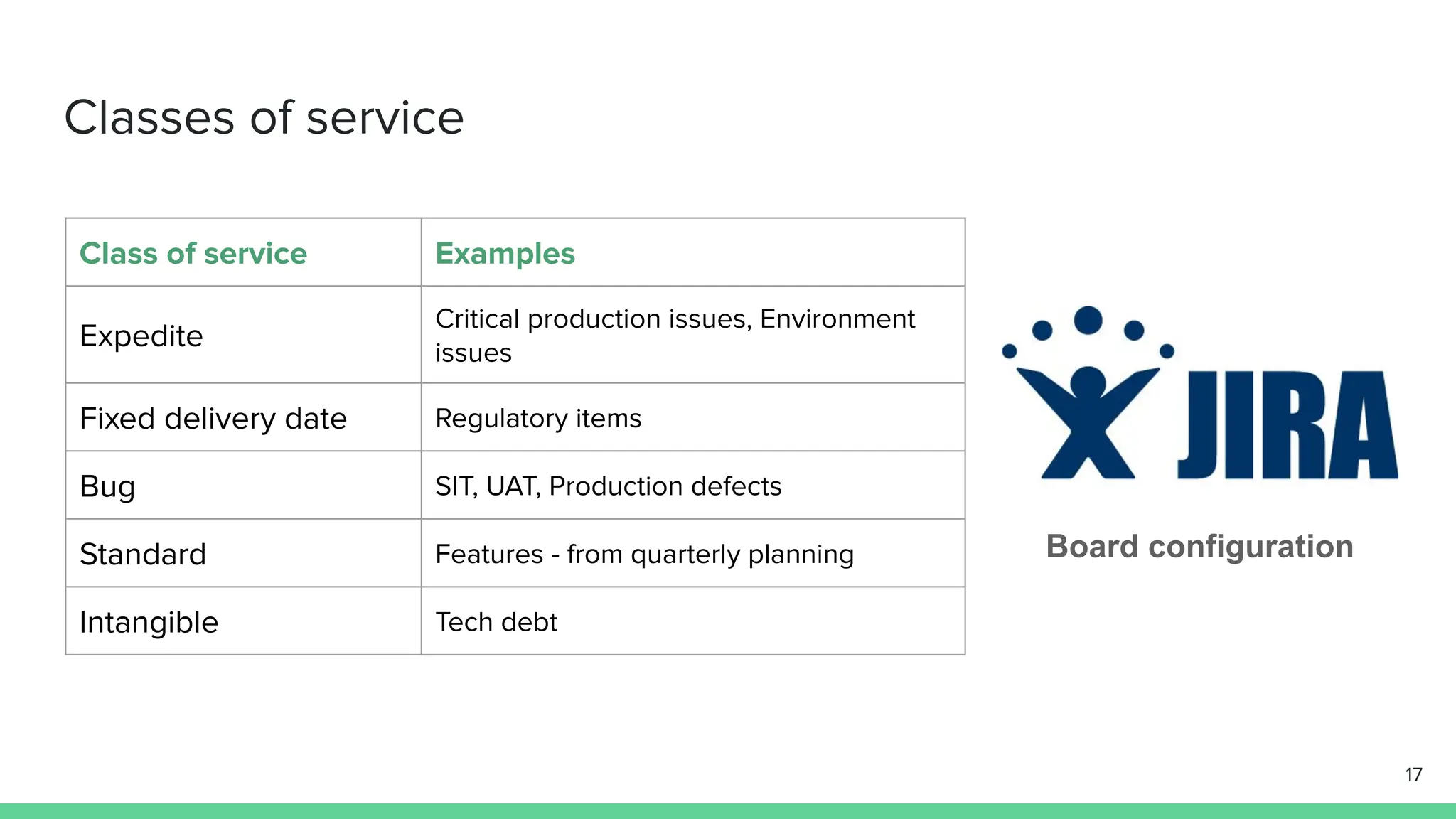 Classes of service

| Class of service | Examples |
|---|---|
| Expedite | Critical production issues, Environment issues |
| Fixed delivery date | Regulatory items |
| Bug | SIT, UAT, Production defects |
| Standard | Features - from quarterly planning |
| Intangible | Tech debt |

JIRA

Board configuration

17